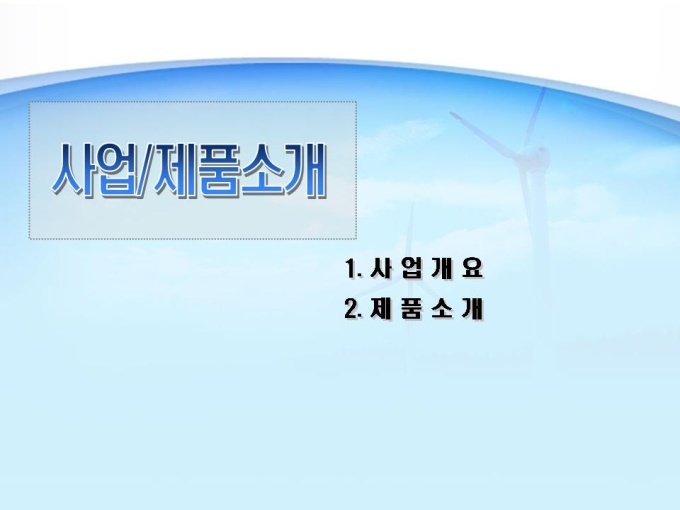 사업/제품소개

1. 사 업 개 요
2. 제 품 소 개